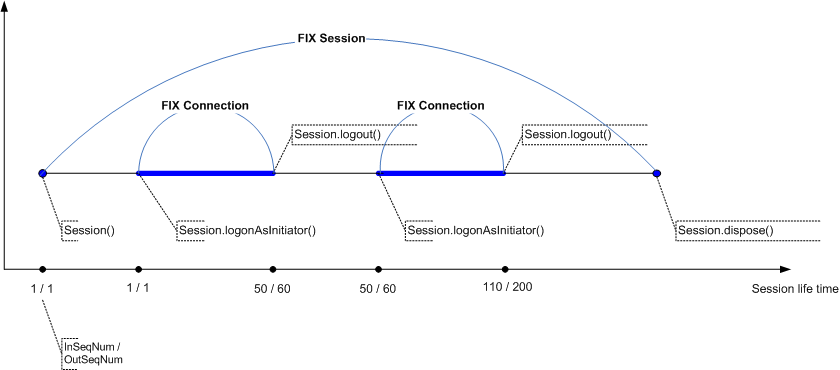 FIX Session

FIX Connection

FIX Connection

Session.logout()

Session.logout()

Session()

Session.logonAsInitiator()

Session.logonAsInitiator()

Session.dispose()

1 / 1

1 / 1

50 / 60

50 / 60

110 / 200

Session life time

InSeqNum / OutSeqNum